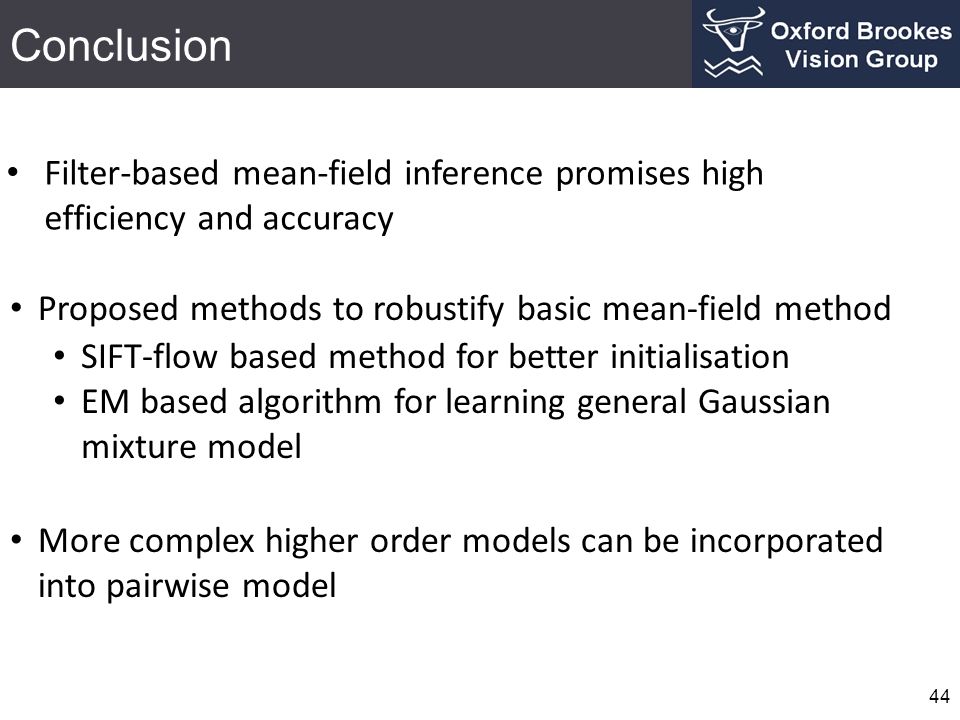 Conclusion

Oxford Brookes Vision Group

• Filter-based mean-field inference promises high efficiency and accuracy

• Proposed methods to robustify basic mean-field method
  • SIFT-flow based method for better initialisation
  • EM based algorithm for learning general Gaussian mixture model

• More complex higher order models can be incorporated into pairwise model

44